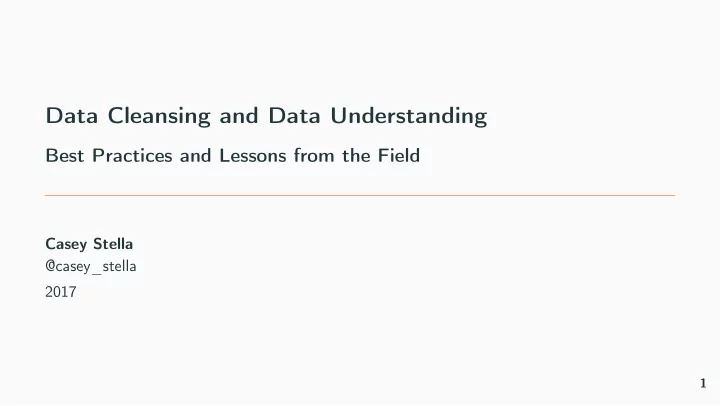 Data Cleansing and Data Understanding

Best Practices and Lessons from the Field

Casey Stella
@casey_stella
2017

1